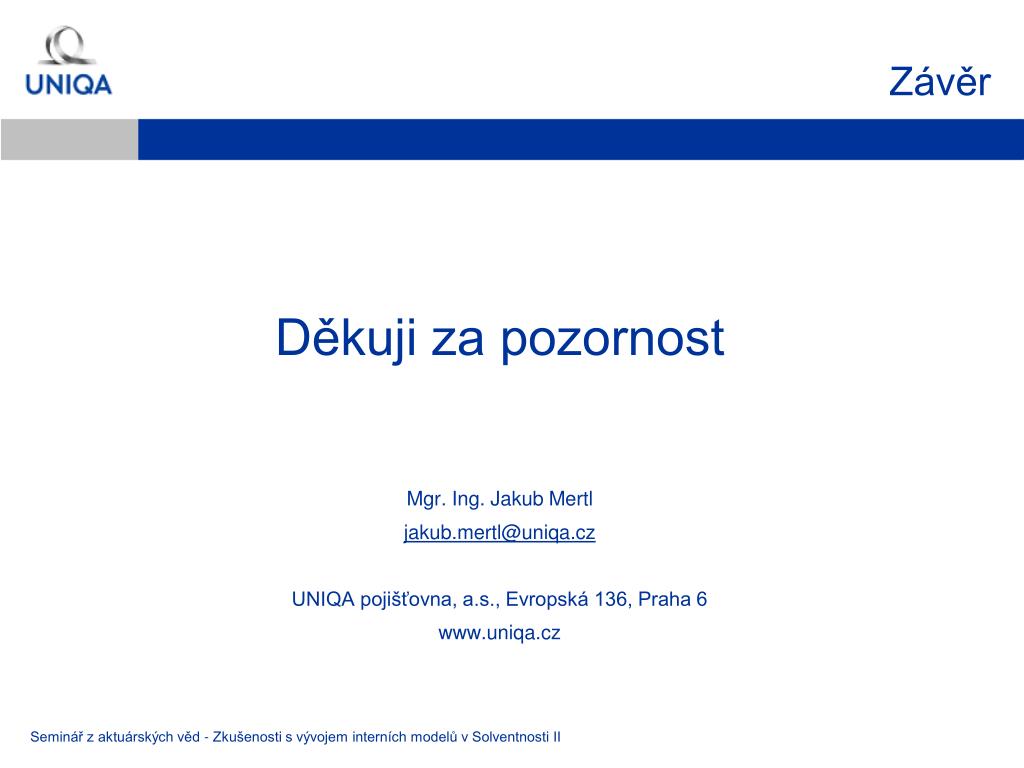 UNIQA

Závěr

Děkuji za pozornost

Mgr. Ing. Jakub Mertl
jakub.mertl@uniqa.cz

UNIQA pojišťovna, a.s., Evropská 136, Praha 6
www.uniqa.cz

Seminář z aktuárských věd - Zkušenosti s vývojem interních modelů v Solventnosti II